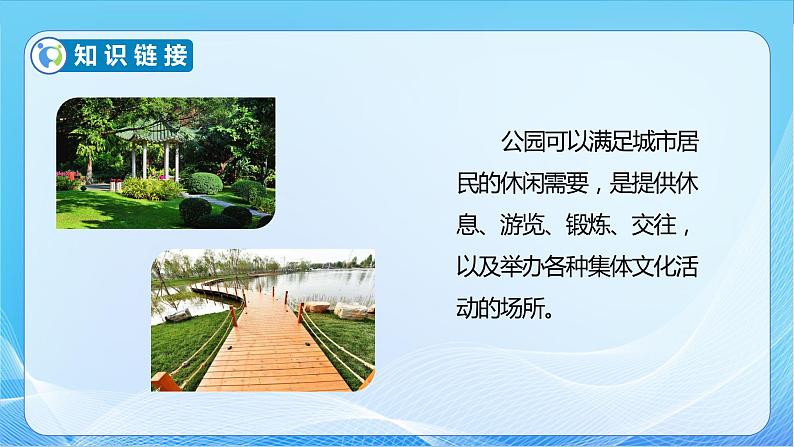 知识链接

公园可以满足城市居民的休闲需要，是提供休息、游览、锻炼、交往，以及举办各种集体文化活动的场所。